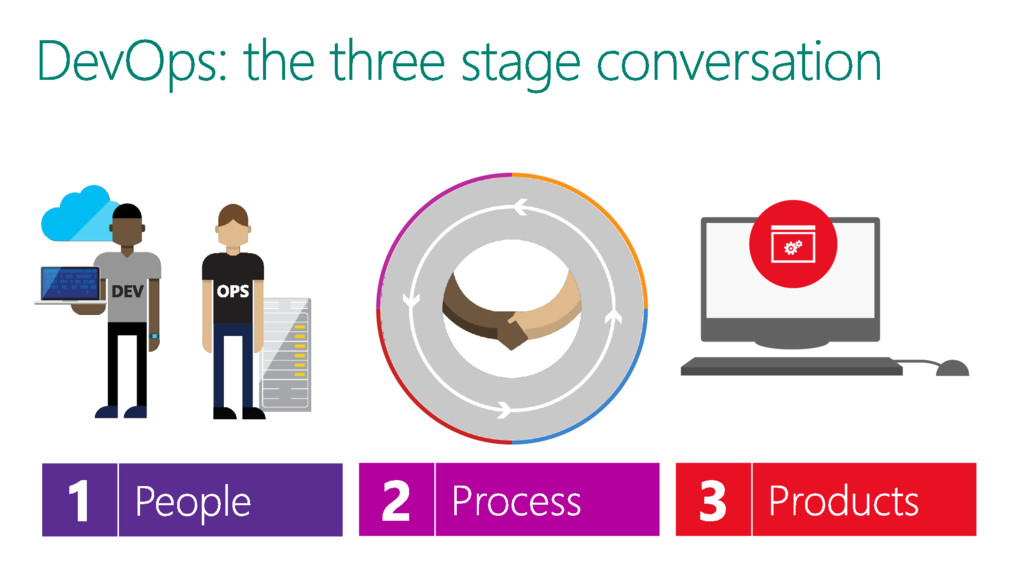 DevOps: the three stage conversation

DEV

OPS

1 People

2 Process

3 Products